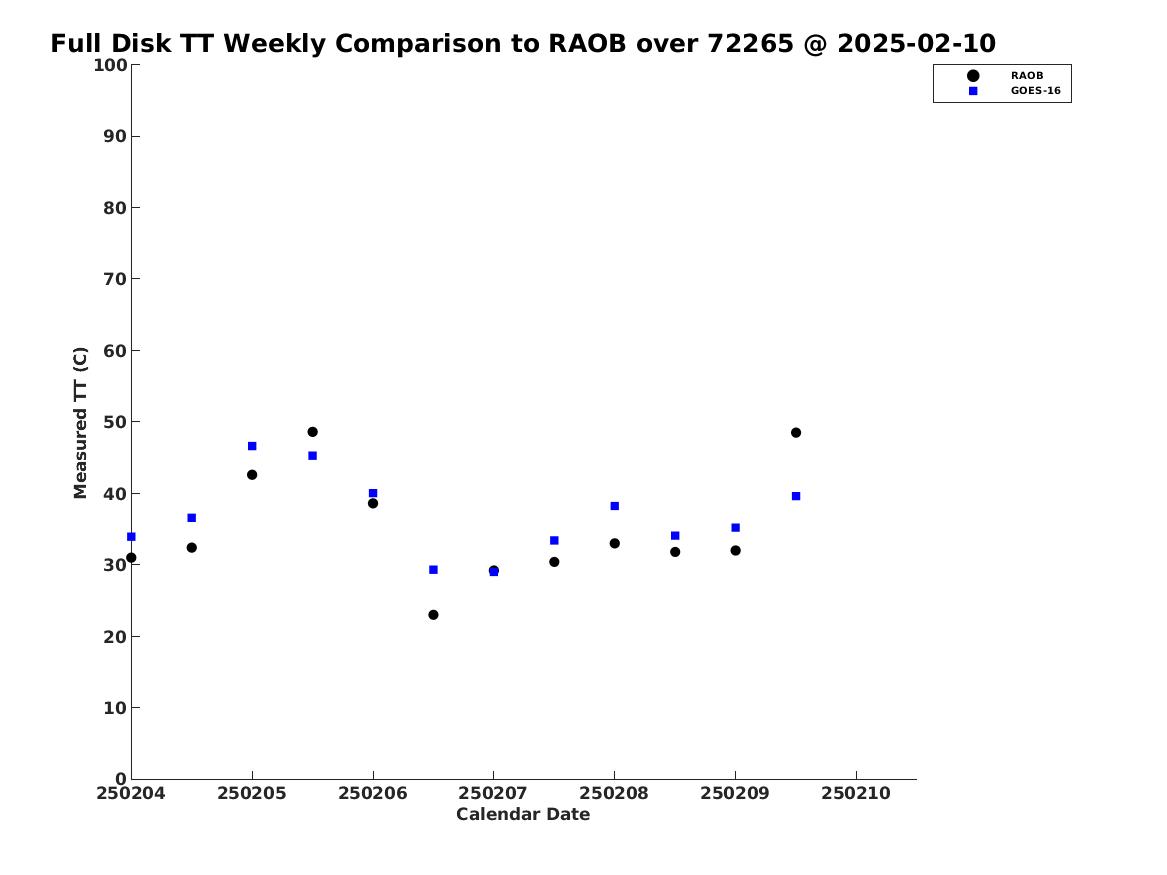 Full Disk TT Weekly Comparison to RAOB over 72265 @ 2025-02-10

RAOB
GOES-16

Measured TT (C)

100
90
80
70
60
50
40
30
20
10
0

250204 250205 250206 250207 250208 250209 250210

Calendar Date